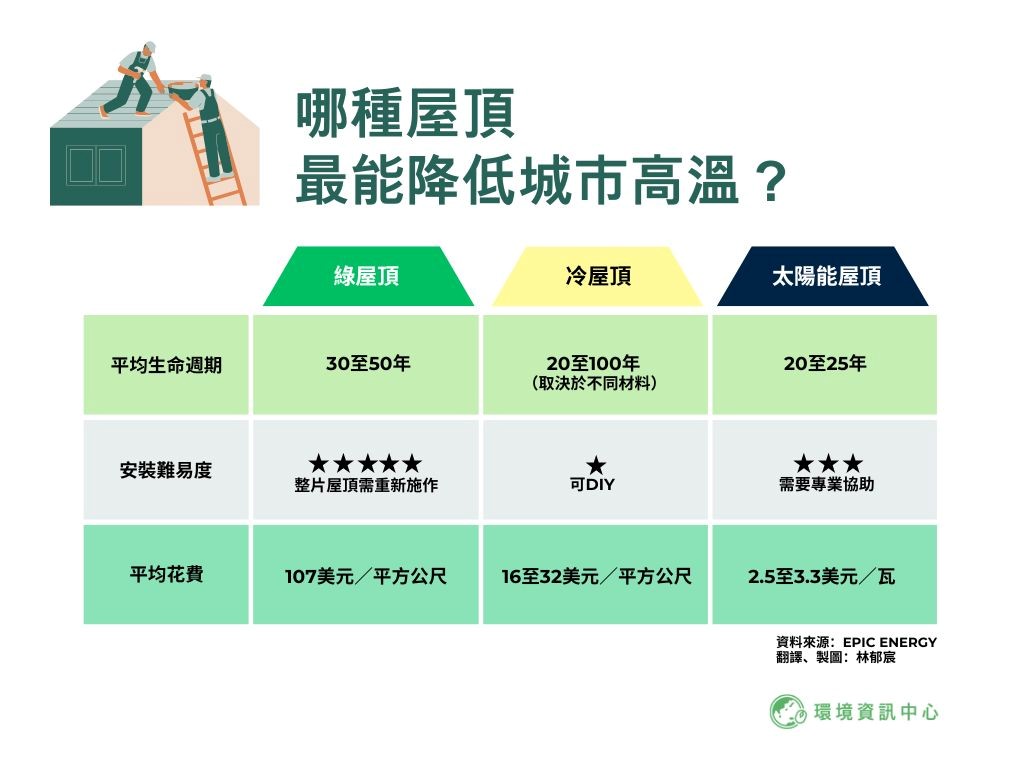 哪種屋頂
最能降低城市高溫？

|  | 綠屋頂 | 冷屋頂 | 太陽能屋頂 |
|---|---|---|---|
| 平均生命週期 | 30至50年 | 20至100年（取決於不同材料） | 20至25年 |
| 安裝難易度 | ★★★★★ 整片屋頂需重新施作 | ★ 可DIY | ★★★ 需要專業協助 |
| 平均花費 | 107美元／平方公尺 | 16至32美元／平方公尺 | 2.5至3.3美元／瓦 |

資料來源：EPIC ENERGY
翻譯、製圖：林郁宸

環境資訊中心